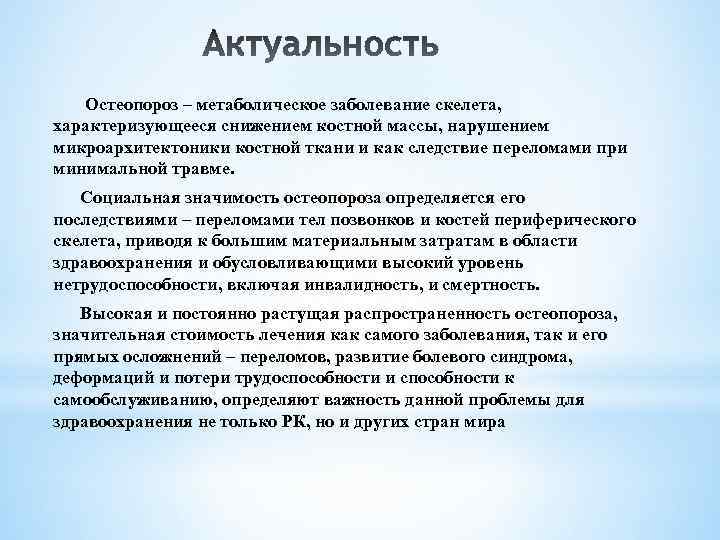 Актуальность

Остеопороз – метаболическое заболевание скелета, характеризующееся снижением костной массы, нарушением микроархитектоники костной ткани и как следствие переломами при минимальной травме.

Социальная значимость остеопороза определяется его последствиями – переломами тел позвонков и костей периферического скелета, приводя к большим материальным затратам в области здравоохранения и обусловливающими высокий уровень нетрудоспособности, включая инвалидность, и смертность.

Высокая и постоянно растущая распространенность остеопороза, значительная стоимость лечения как самого заболевания, так и его прямых осложнений – переломов, развитие болевого синдрома, деформаций и потери трудоспособности и способности к самообслуживанию, определяют важность данной проблемы для здравоохранения не только РК, но и других стран мира